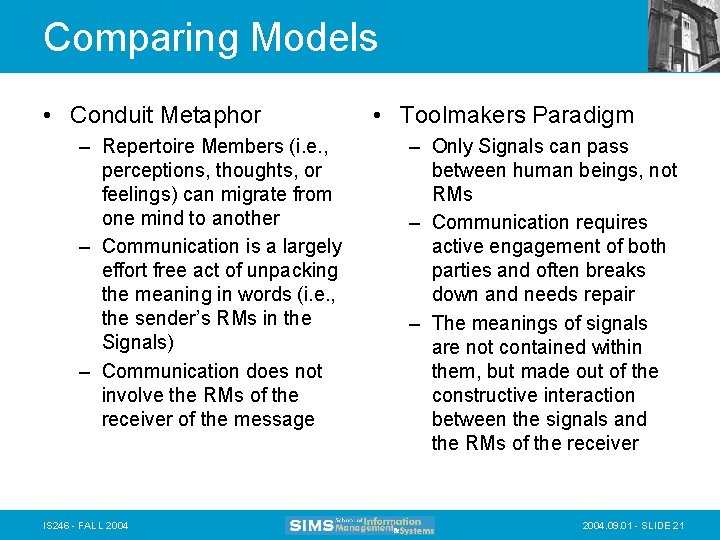 Comparing Models

• Conduit Metaphor
– Repertoire Members (i.e., perceptions, thoughts, or feelings) can migrate from one mind to another
– Communication is a largely effort free act of unpacking the meaning in words (i.e., the sender's RMs in the Signals)
– Communication does not involve the RMs of the receiver of the message

• Toolmakers Paradigm
– Only Signals can pass between human beings, not RMs
– Communication requires active engagement of both parties and often breaks down and needs repair
– The meanings of signals are not contained within them, but made out of the constructive interaction between the signals and the RMs of the receiver

IS246 - FALL 2004

SIMS School of Information Management & Systems

2004.09.01 - SLIDE 21